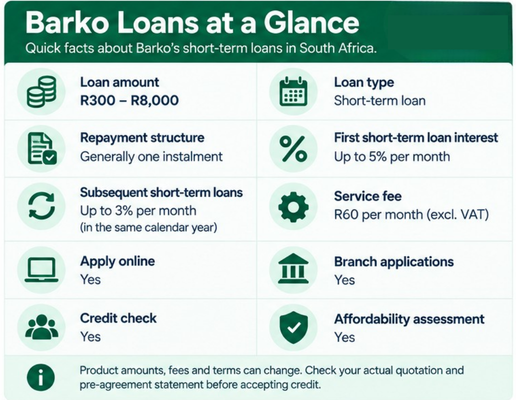 Barko Loans at a Glance

Quick facts about Barko's short-term loans in South Africa.

Loan amount
R300 – R8,000

Loan type
Short-term loan

Repayment structure
Generally one instalment

First short-term loan interest
Up to 5% per month

Subsequent short-term loans
Up to 3% per month
(in the same calendar year)

Service fee
R60 per month (excl. VAT)

Apply online
Yes

Branch applications
Yes

Credit check
Yes

Affordability assessment
Yes

Product amounts, fees and terms can change. Check your actual quotation and pre-agreement statement before accepting credit.